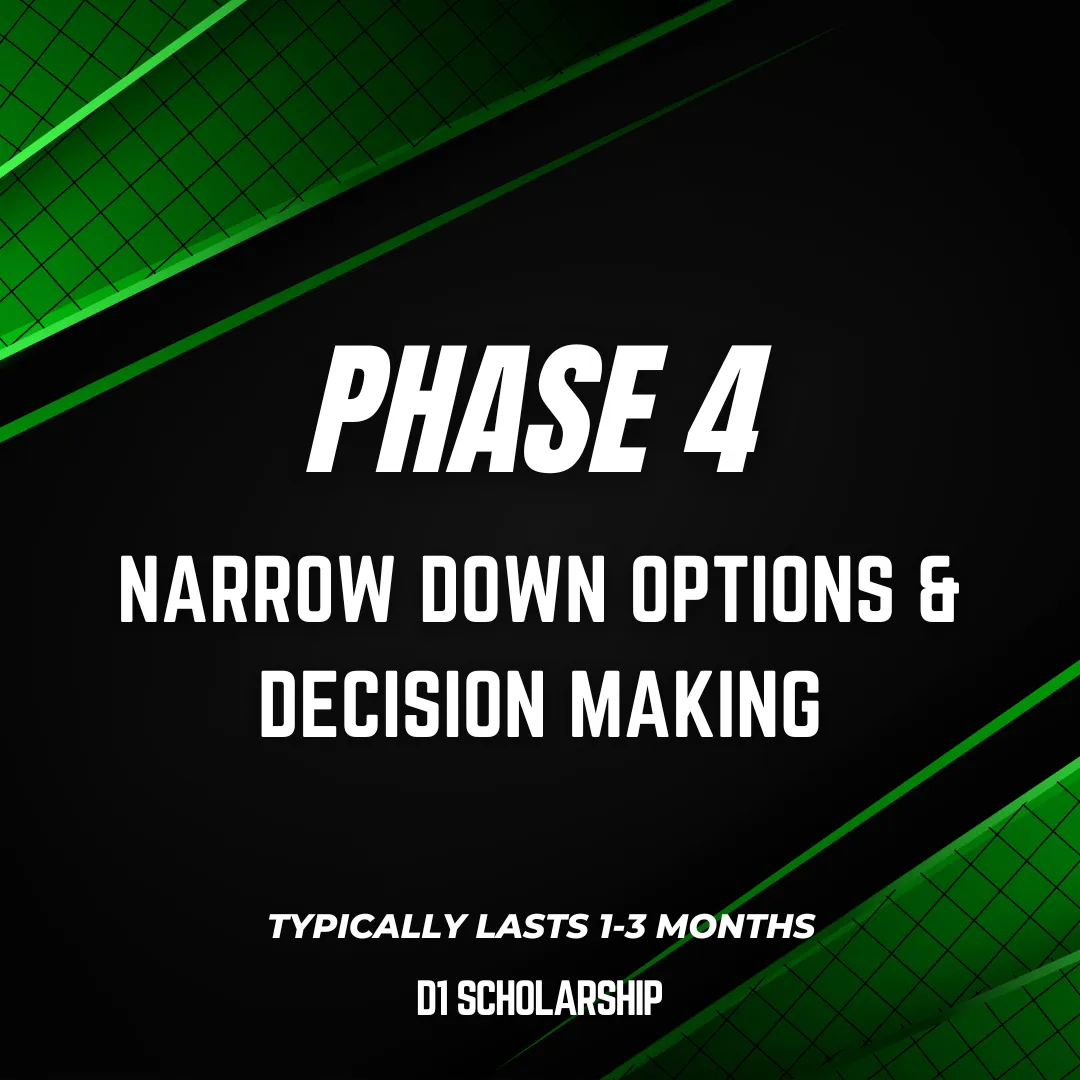 PHASE 4

NARROW DOWN OPTIONS & DECISION MAKING

TYPICALLY LASTS 1-3 MONTHS

D1 SCHOLARSHIP